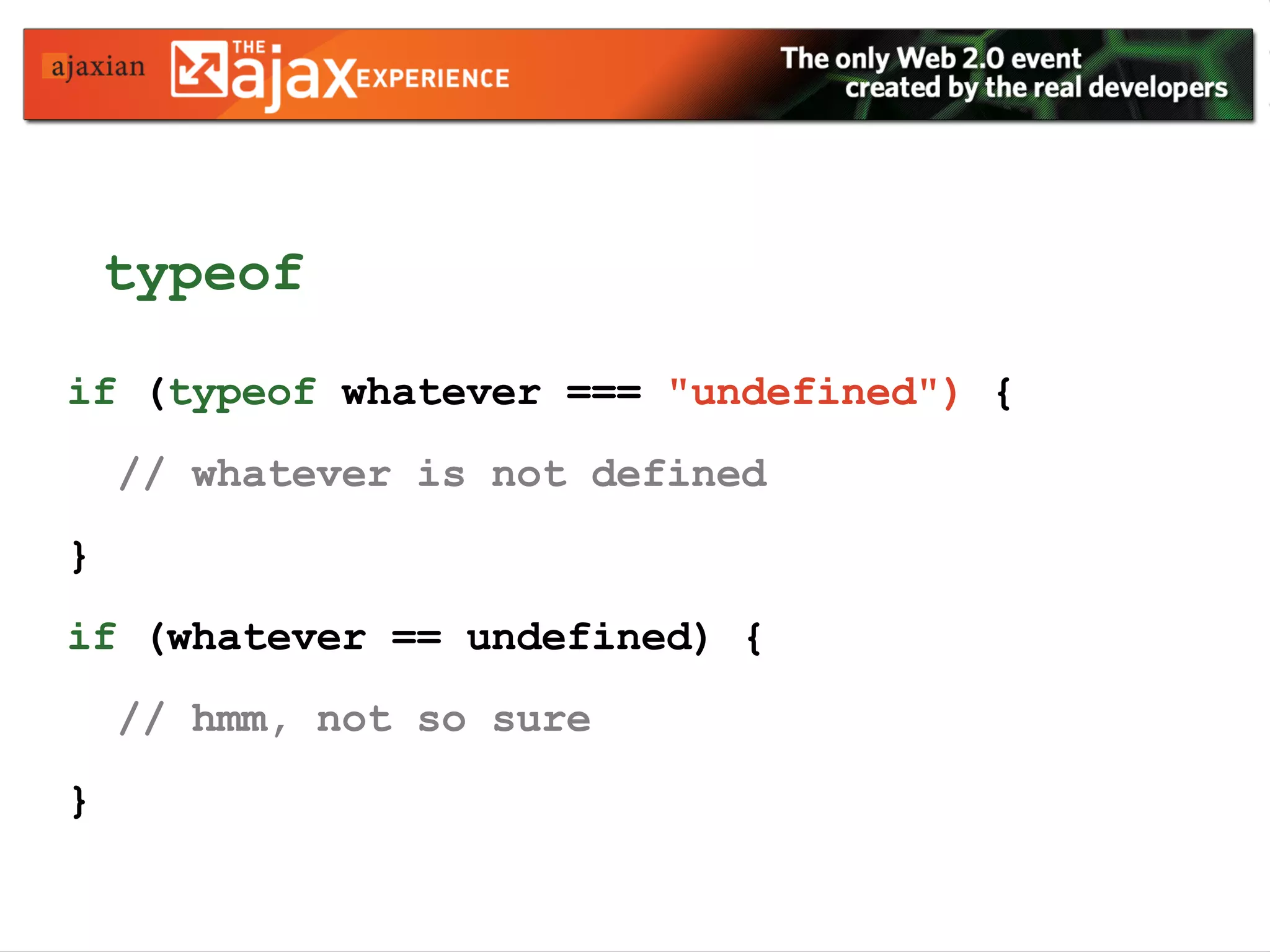 ajaxian THE ajax EXPERIENCE

The only Web 2.0 event created by the real developers

typeof

if (typeof whatever === "undefined") {
// whatever is not defined
}
if (whatever == undefined) {
// hmm, not so sure
}